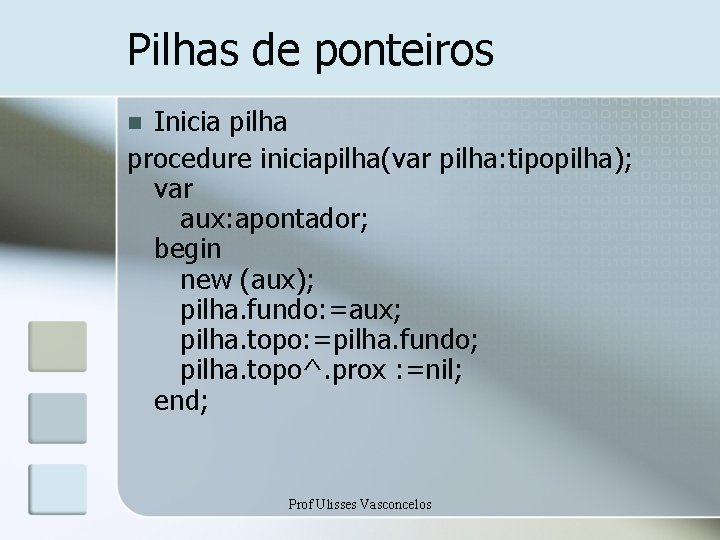 Pilhas de ponteiros

Inicia pilha

procedure iniciapilha(var pilha:tipopilha);
var
aux:apontador;
begin
new (aux);
pilha.fundo:=aux;
pilha.topo:=pilha.fundo;
pilha.topo^.prox :=nil;
end;

Prof Ulisses Vasconcelos